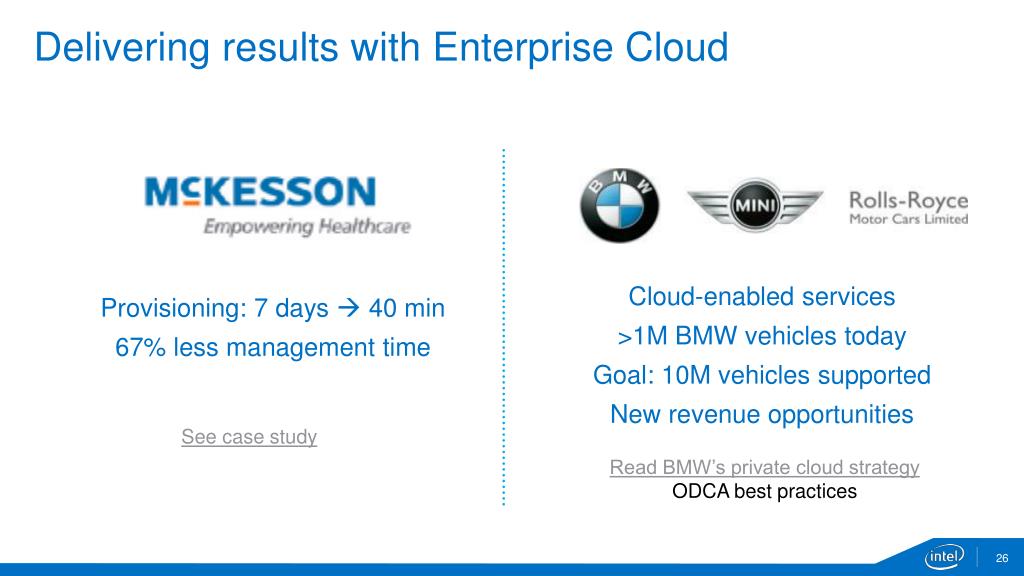 Delivering results with Enterprise Cloud

McKESSON
Empowering Healthcare

Provisioning: 7 days → 40 min
67% less management time

See case study

BMW

MINI

Rolls-Royce
Motor Cars Limited

Cloud-enabled services
>1M BMW vehicles today
Goal: 10M vehicles supported
New revenue opportunities

Read BMW's private cloud strategy
ODCA best practices

intel

26